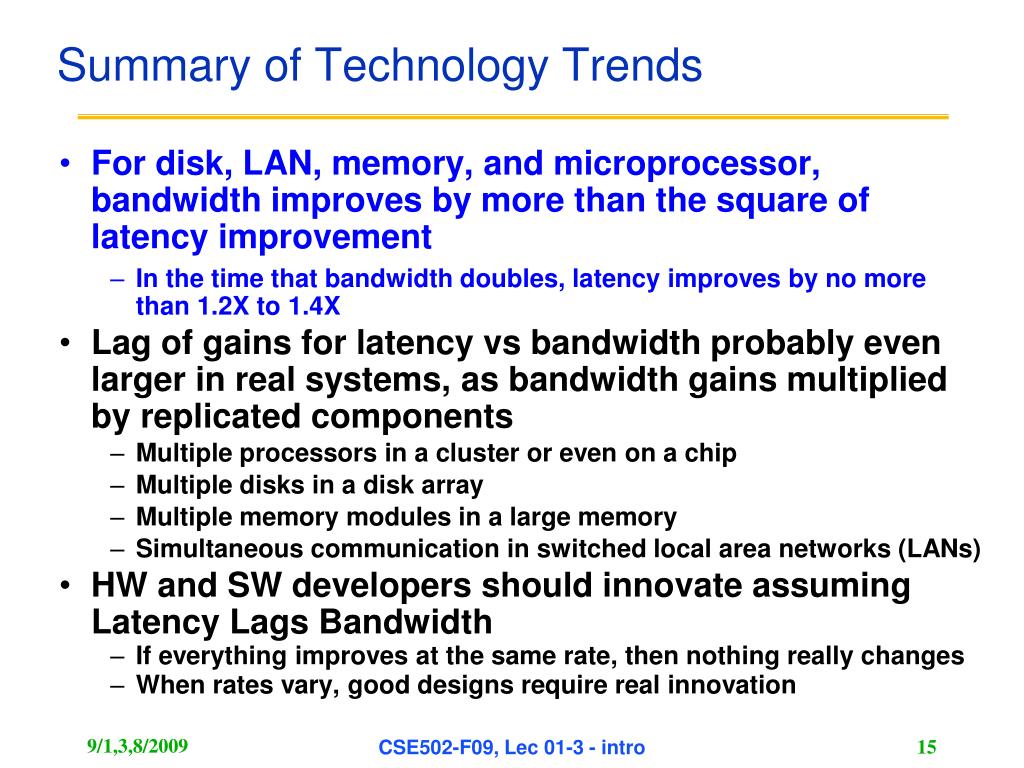 Summary of Technology Trends

• For disk, LAN, memory, and microprocessor, bandwidth improves by more than the square of latency improvement

– In the time that bandwidth doubles, latency improves by no more than 1.2X to 1.4X

• Lag of gains for latency vs bandwidth probably even larger in real systems, as bandwidth gains multiplied by replicated components

– Multiple processors in a cluster or even on a chip
– Multiple disks in a disk array
– Multiple memory modules in a large memory
– Simultaneous communication in switched local area networks (LANs)

• HW and SW developers should innovate assuming Latency Lags Bandwidth

– If everything improves at the same rate, then nothing really changes
– When rates vary, good designs require real innovation

9/1,3,8/2009

CSE502-F09, Lec 01-3 - intro

15